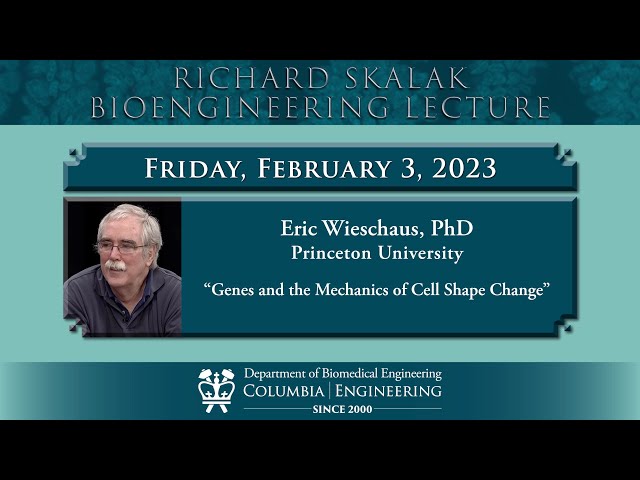 RICHARD SKALAK
BIOENGINEERING LECTURE

FRIDAY, FEBRUARY 3, 2023

Eric Wieschaus, PhD
Princeton University

"Genes and the Mechanics of Cell Shape Change"

Department of Biomedical Engineering
COLUMBIA | ENGINEERING
SINCE 2000